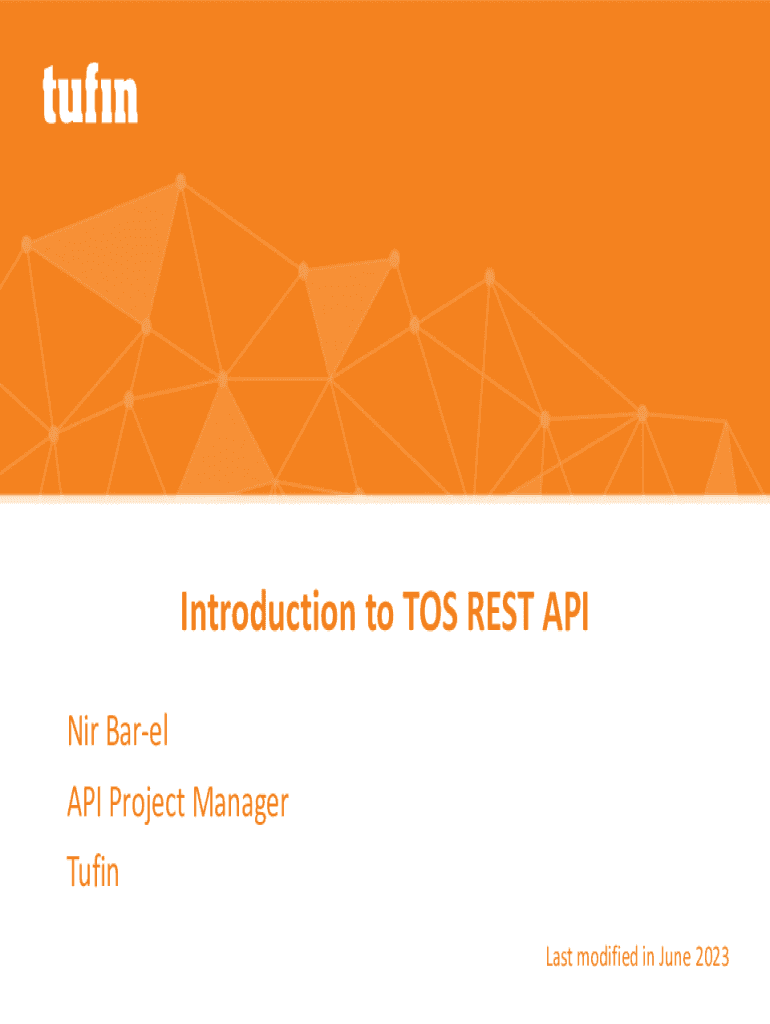 tufin

Introduction to TOS REST API

Nir Bar-el

API Project Manager

Tufin

Last modified in June 2023